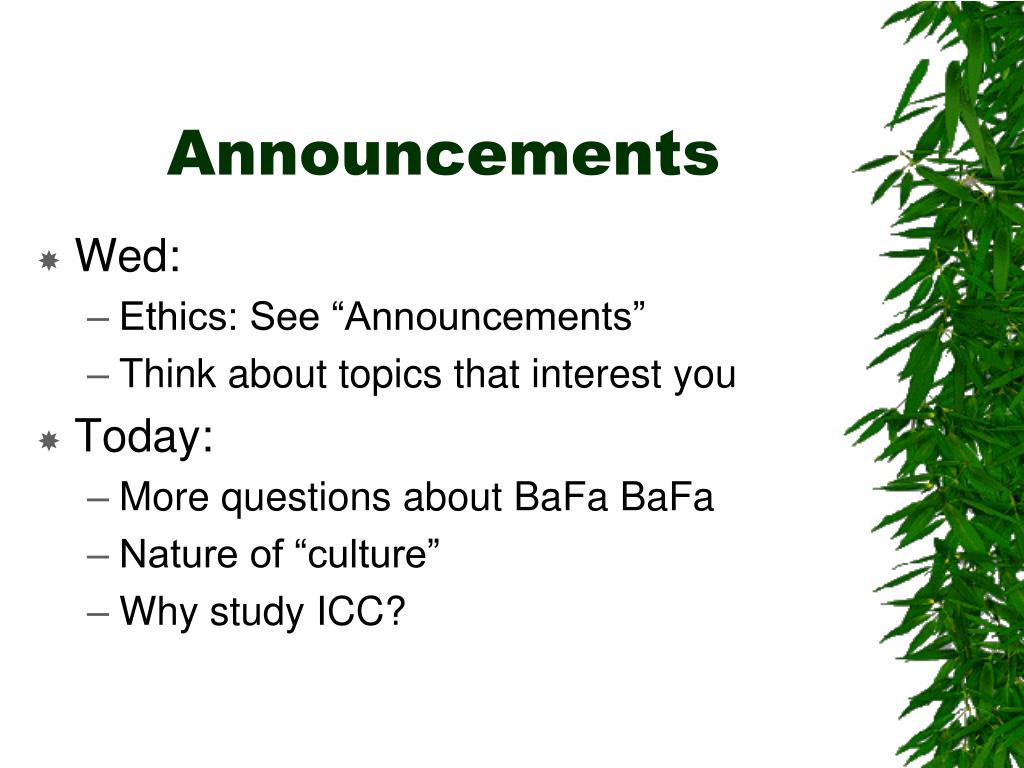 Announcements

Wed:
– Ethics: See “Announcements”
– Think about topics that interest you

Today:
– More questions about BaFa BaFa
– Nature of “culture”
– Why study ICC?